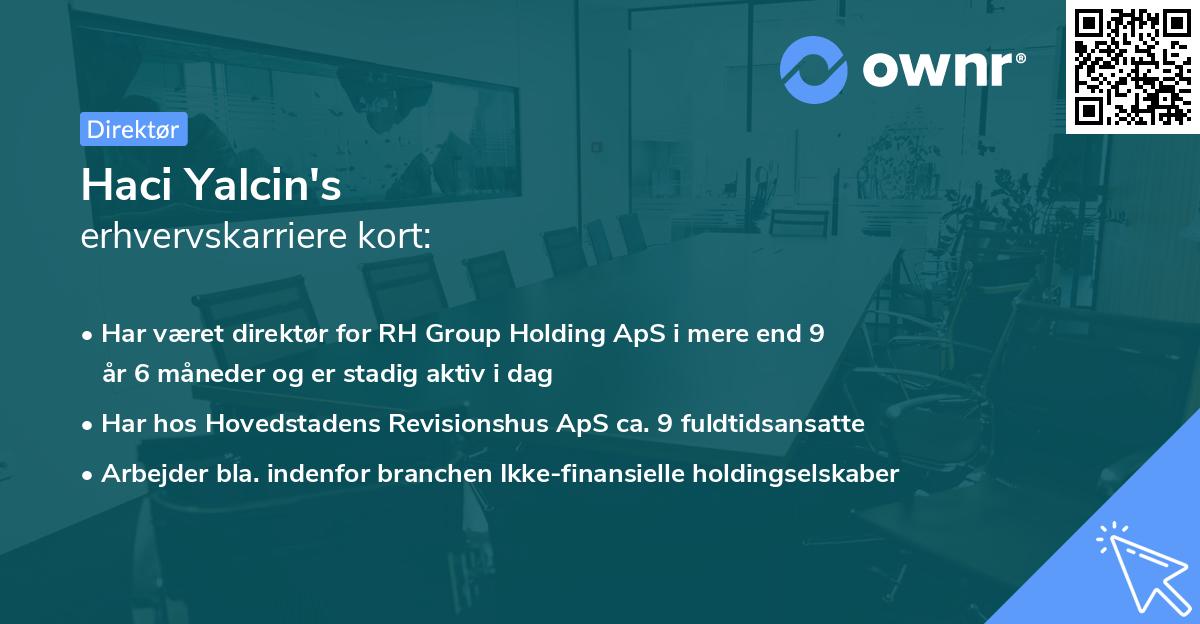 ownr®

Direktør

Haci Yalcin's
erhvervskarriere kort:

• Har været direktør for RH Group Holding ApS i mere end 9 år 6 måneder og er stadig aktiv i dag
• Har hos Hovedstadens Revisionshus ApS ca. 9 fuldtidsansatte
• Arbejder bla. indenfor branchen Ikke-finansielle holdingselskaber